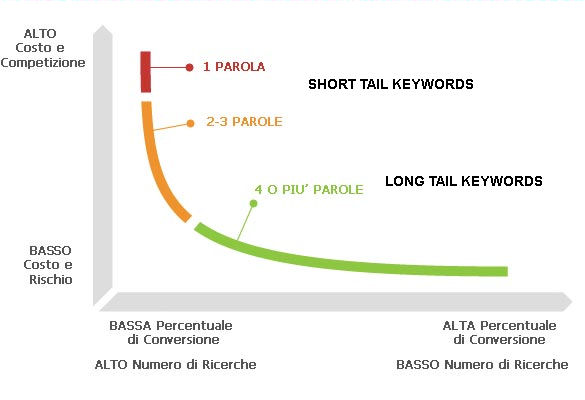 ALTO
Costo e
Competizione

1 PAROLA

SHORT TAIL KEYWORDS

2-3 PAROLE

4 O PIU' PAROLE

LONG TAIL KEYWORDS

BASSO
Costo e
Rischio

BASSA Percentuale di Conversione

ALTO Numero di Ricerche

ALTA Percentuale di Conversione

BASSO Numero di Ricerche